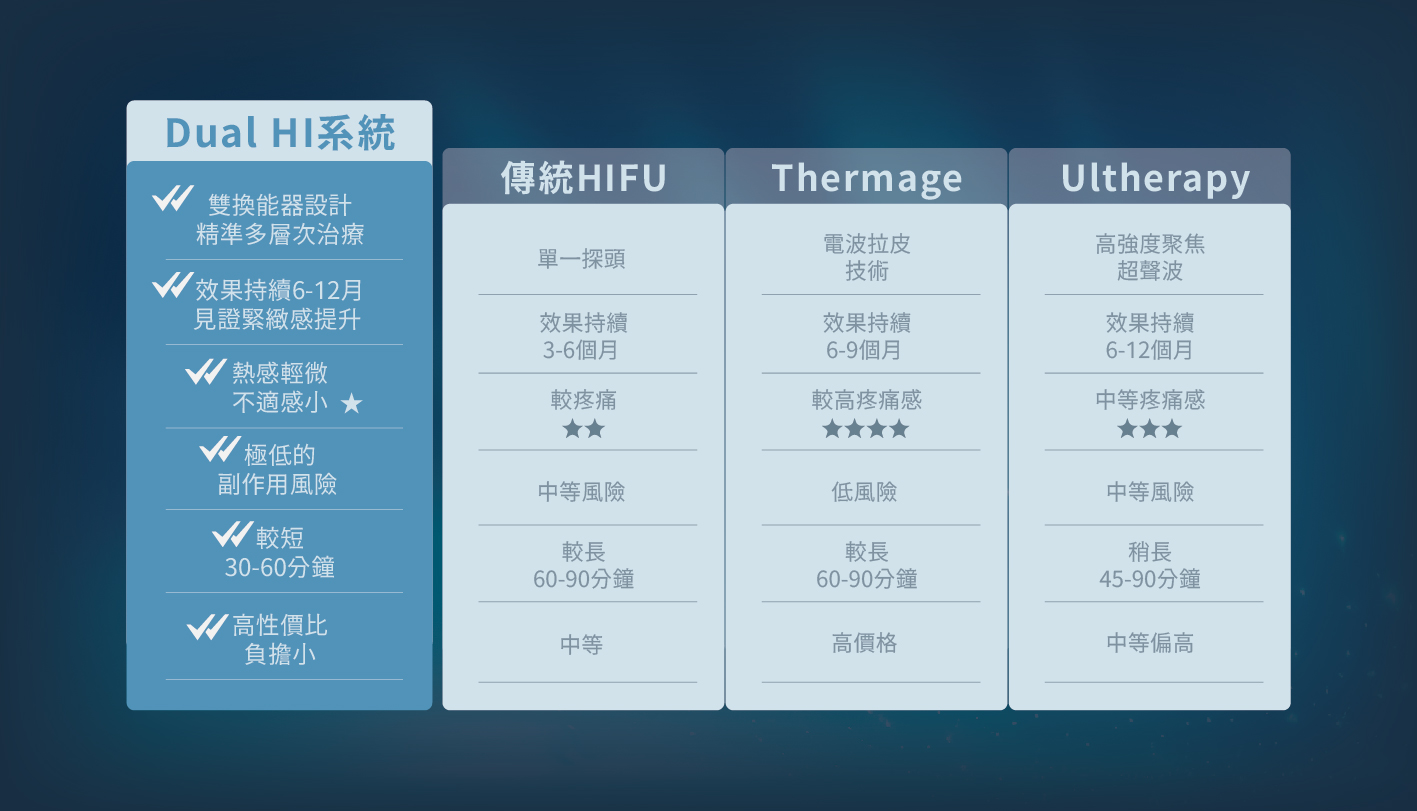 | Dual HI系統 | 傳統HIFU | Thermage | Ultherapy |
|---|---|---|---|
| 雙換能器設計 精準多層次治療 | 單一探頭 | 電波拉皮 技術 | 高強度聚焦 超聲波 |
| 效果持續6-12月 見證緊緻感提升 | 效果持續 3-6個月 | 效果持續 6-9個月 | 效果持續 6-12個月 |
| 熱感輕微 不適感小 ★ | 較疼痛 ★★ | 較高疼痛感 ★★★★ | 中等疼痛感 ★★★ |
| 極低的 副作用風險 | 中等風險 | 低風險 | 中等風險 |
| 較短 30-60分鐘 | 較長 60-90分鐘 | 較長 60-90分鐘 | 稍長 45-90分鐘 |
| 高性價比 負擔小 | 中等 | 高價格 | 中等偏高 |